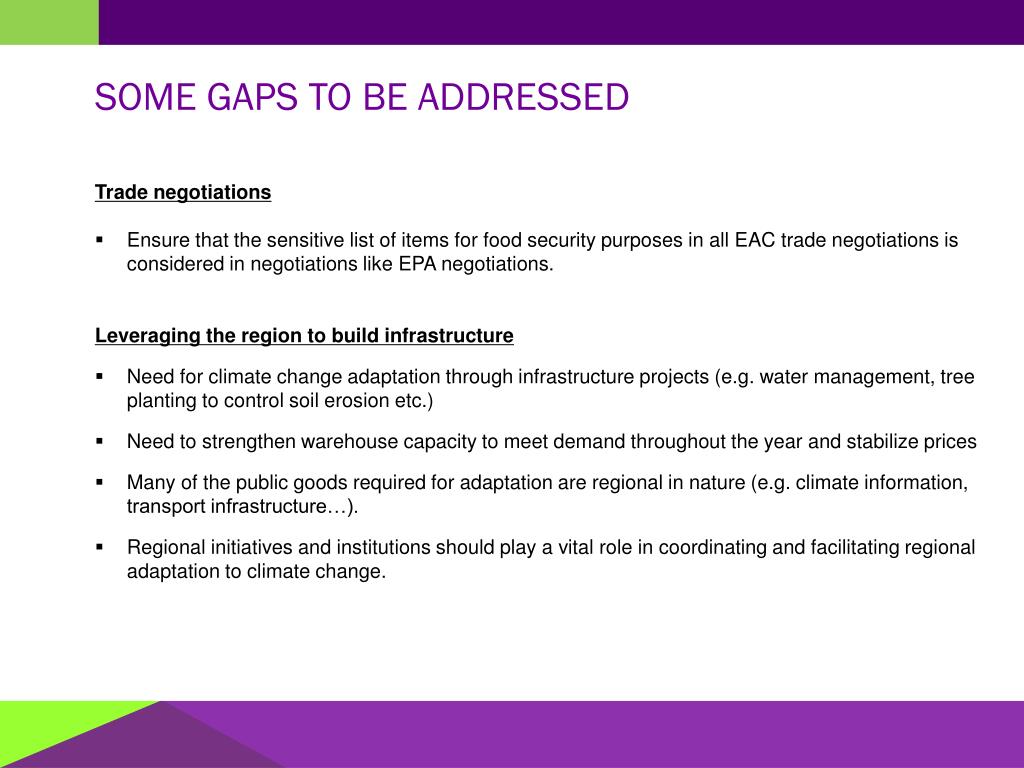 SOME GAPS TO BE ADDRESSED

Trade negotiations

▪ Ensure that the sensitive list of items for food security purposes in all EAC trade negotiations is considered in negotiations like EPA negotiations.

Leveraging the region to build infrastructure

▪ Need for climate change adaptation through infrastructure projects (e.g. water management, tree planting to control soil erosion etc.)

▪ Need to strengthen warehouse capacity to meet demand throughout the year and stabilize prices

▪ Many of the public goods required for adaptation are regional in nature (e.g. climate information, transport infrastructure…).

▪ Regional initiatives and institutions should play a vital role in coordinating and facilitating regional adaptation to climate change.